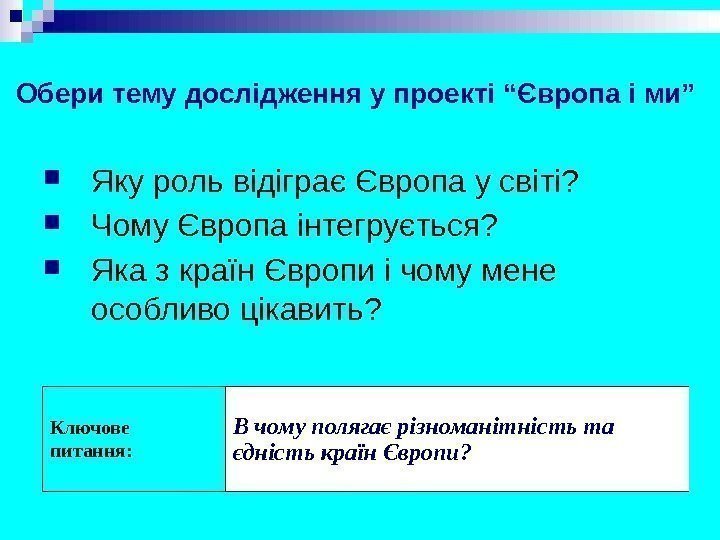 Обери тему дослідження у проекті “Європа і ми”

- Яку роль відіграє Європа у світі?
- Чому Європа інтегрується?
- Яка з країн Європи і чому мене особливо цікавить?

| Ключове питання: | В чому полягає різноманітність та єдність країн Європи? |
|---|---|